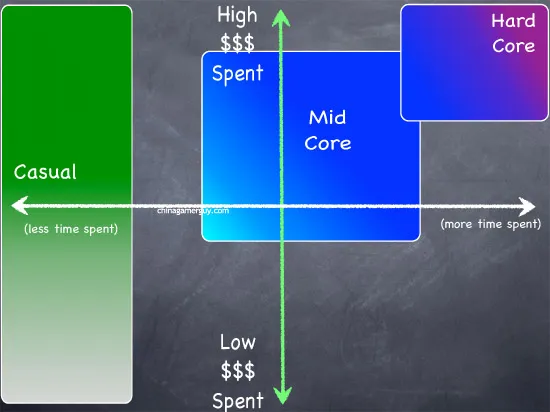 High
\$\$\$
Spent

Hard
Core

Mid
Core

Casual

chinagamerguy.com

(less time spent)

(more time spent)

Low
\$\$\$
Spent